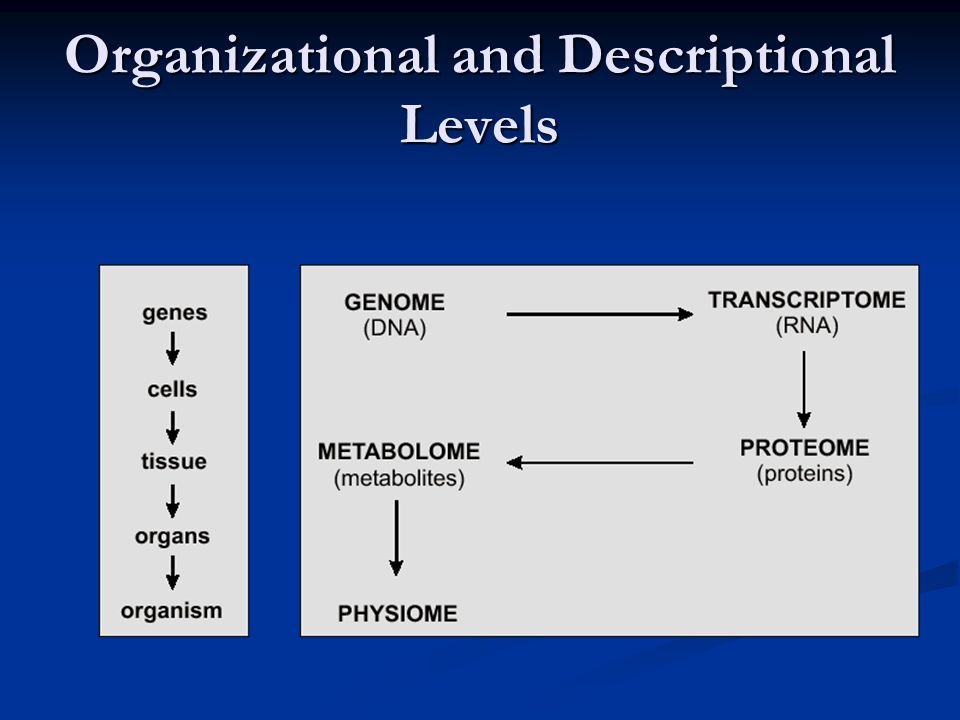 Organizational and Descriptional Levels

genes
cells
tissue
organs
organism

GENOME
(DNA)

TRANSCRIPTOME
(RNA)

PROTEOME
(proteins)

METABOLOME
(metabolites)

PHYSIOME